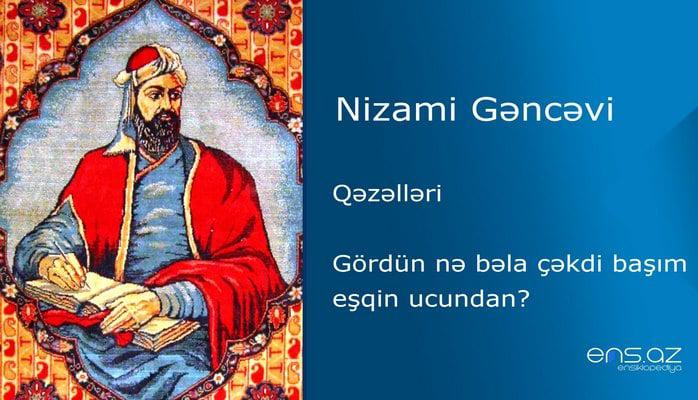 Nizami Gəncəvi

Qəzəlləri

Gördün nə bəla çəkdi başım eşqin ucundan?

ens.az
ensiklopediya